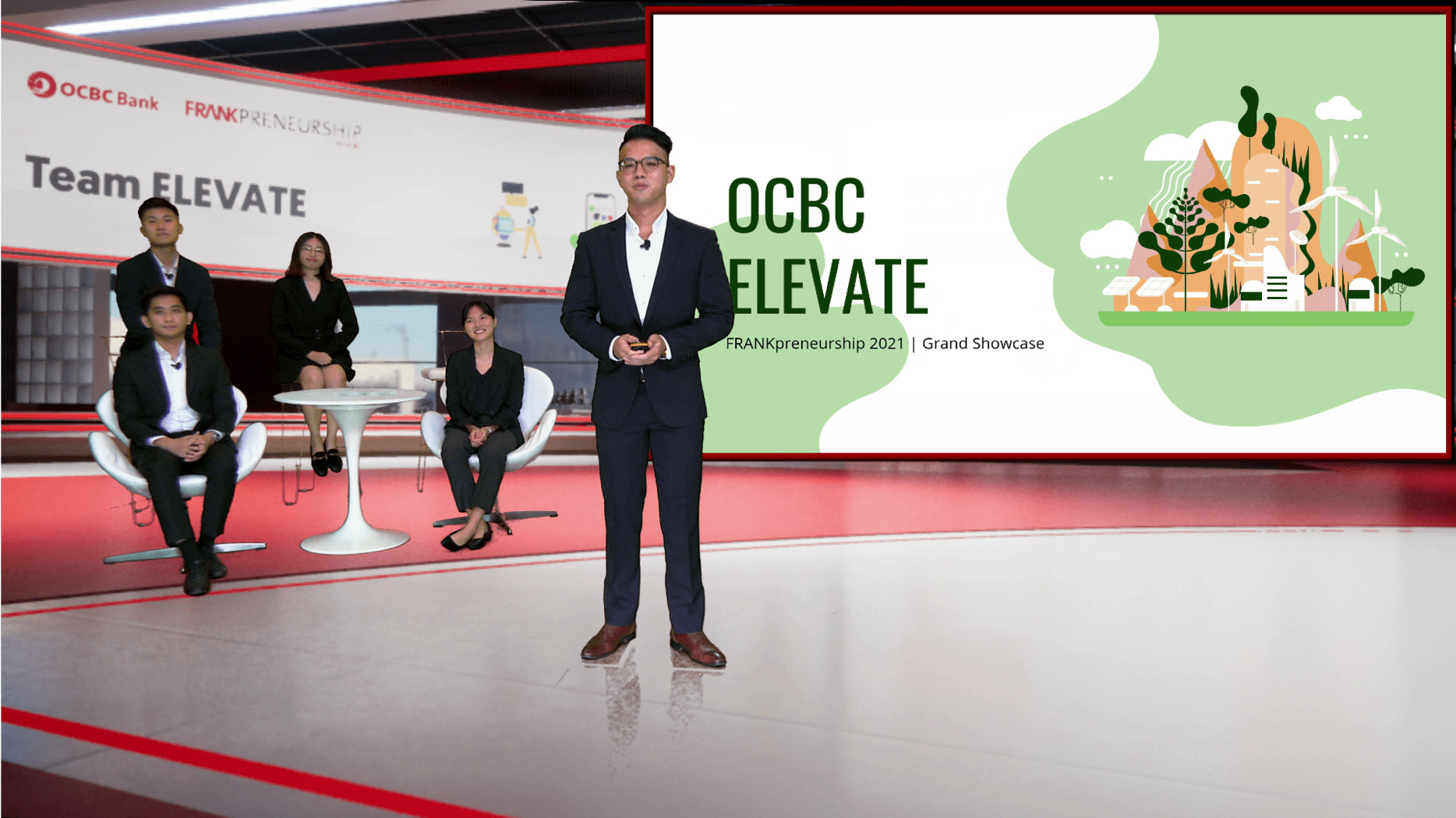 OCBC Bank FRANKPRENEURSHIP

Team ELEVATE

OCBC ELEVATE

FRANKpreneurship 2021 | Grand Showcase